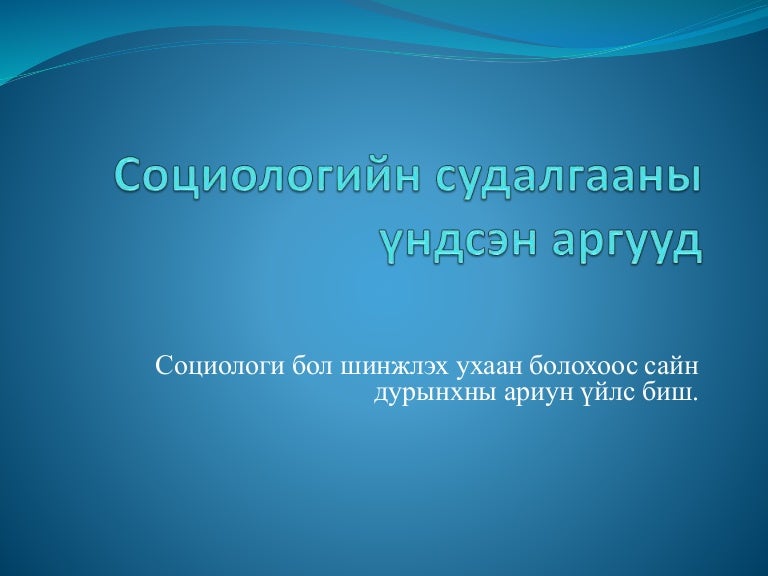 Социологийн судалгааны үндсэн аргууд

Социологи бол шинжлэх ухаан болохоос сайн дурынхны ариун үйлс биш.